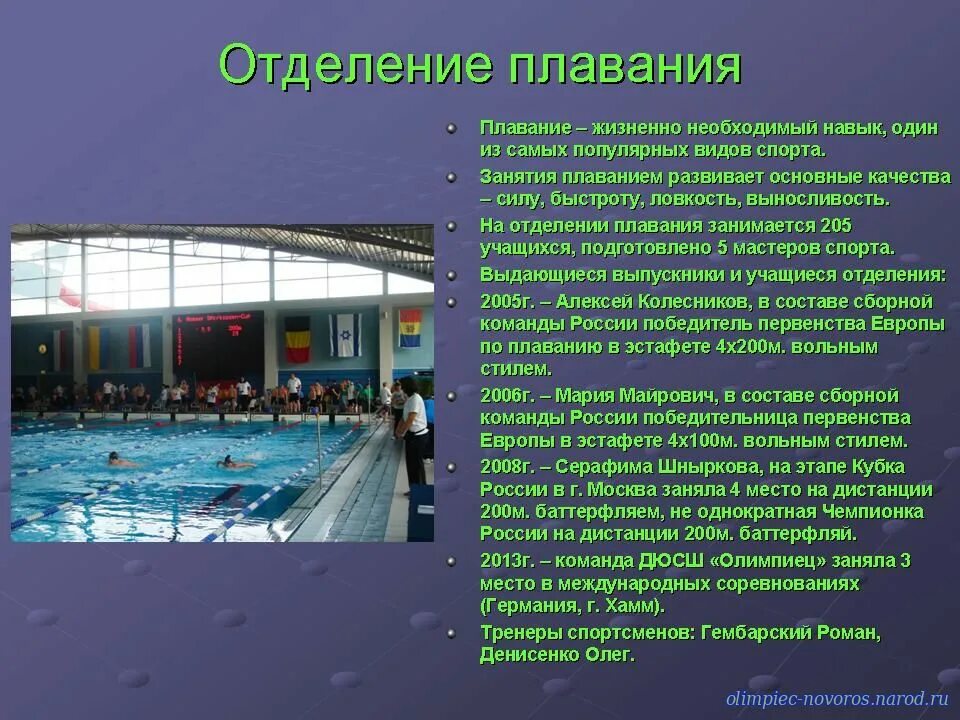 Отделение плавания

Плавание – жизненно необходимый навык, один из самых популярных видов спорта.

Занятия плаванием развивает основные качества – силу, быстроту, ловкость, выносливость.

На отделении плавания занимается 205 учащихся, подготовлено 5 мастеров спорта.

Выдающиеся выпускники и учащиеся отделения:

2005г. – Алексей Колесников, в составе сборной команды России победитель первенства Европы по плаванию в эстафете 4х200м. вольным стилем.

2006г. – Мария Майрович, в составе сборной команды России победительница первенства Европы в эстафете 4х100м. вольным стилем.

2008г. – Серафима Шныркова, на этапе Кубка России в г. Москва заняла 4 место на дистанции 200м. баттерфляем, не однократная Чемпионка России на дистанции 200м. баттерфляй.

2013г. – команда ДЮСШ «Олимпиец» заняла 3 место в международных соревнованиях (Германия, г. Хамм).

Тренеры спортсменов: Гембарский Роман, Денисенко Олег.

olimpiec-novoros.narod.ru